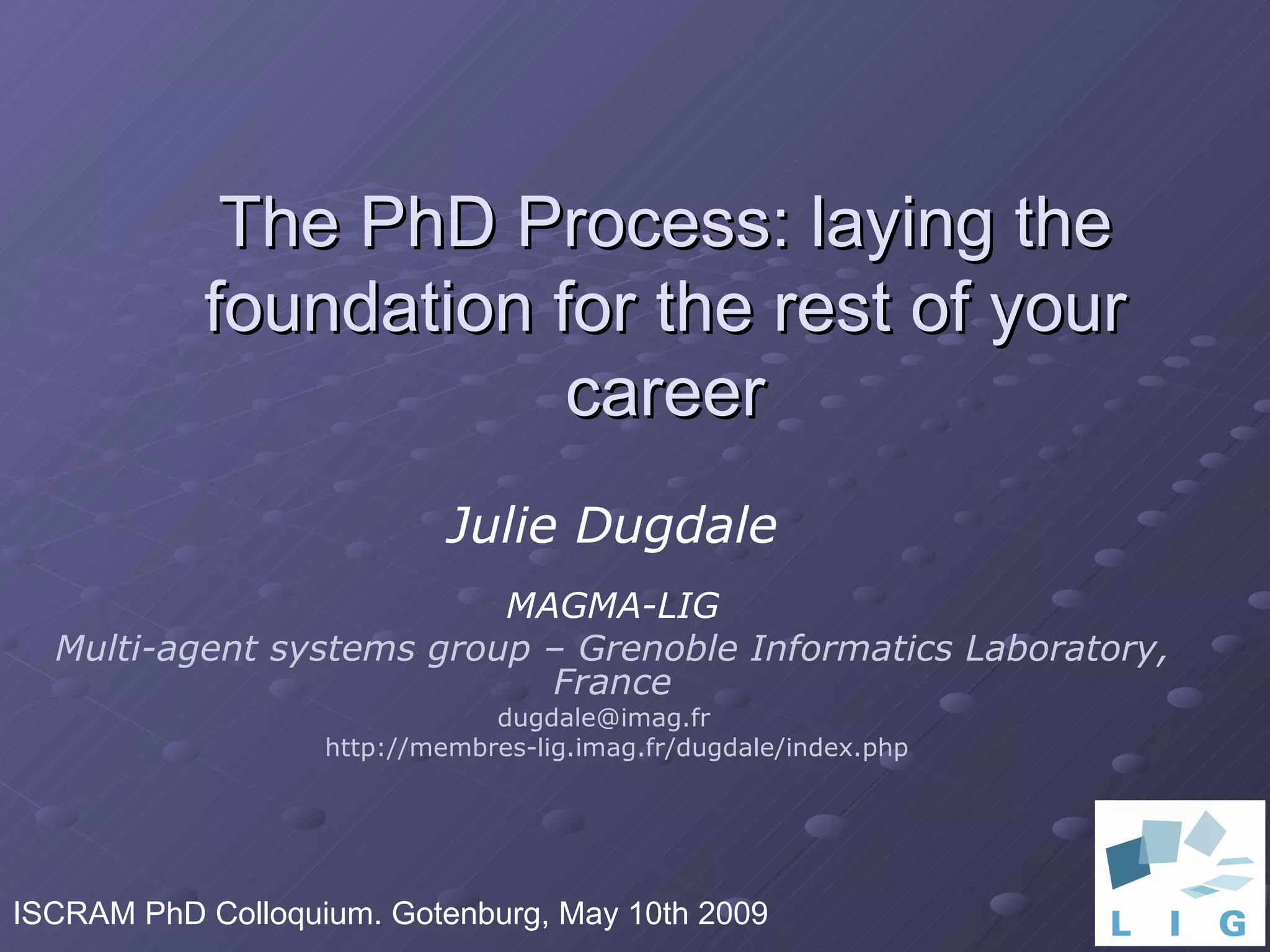 The PhD Process: laying the foundation for the rest of your career

Julie Dugdale

MAGMA-LIG
Multi-agent systems group – Grenoble Informatics Laboratory, France
dugdale@imag.fr
http://membres-lig.imag.fr/dugdale/index.php

ISCRAM PhD Colloquium. Gotenburg, May 10th 2009

L I G